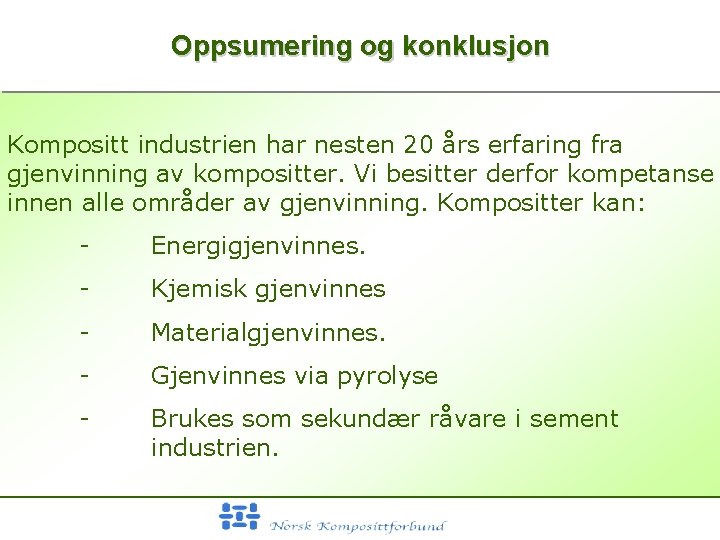 Oppsumering og konklusjon

Kompositt industrien har nesten 20 års erfaring fra gjenvinning av kompositter. Vi besitter derfor kompetanse innen alle områder av gjenvinning. Kompositter kan:

- Energigjenvinnes.
- Kjemisk gjenvinnes
- Materialgjenvinnes.
- Gjenvinnes via pyrolyse
- Brukes som sekundær råvare i sement industrien.

Norsk Komposittforbund